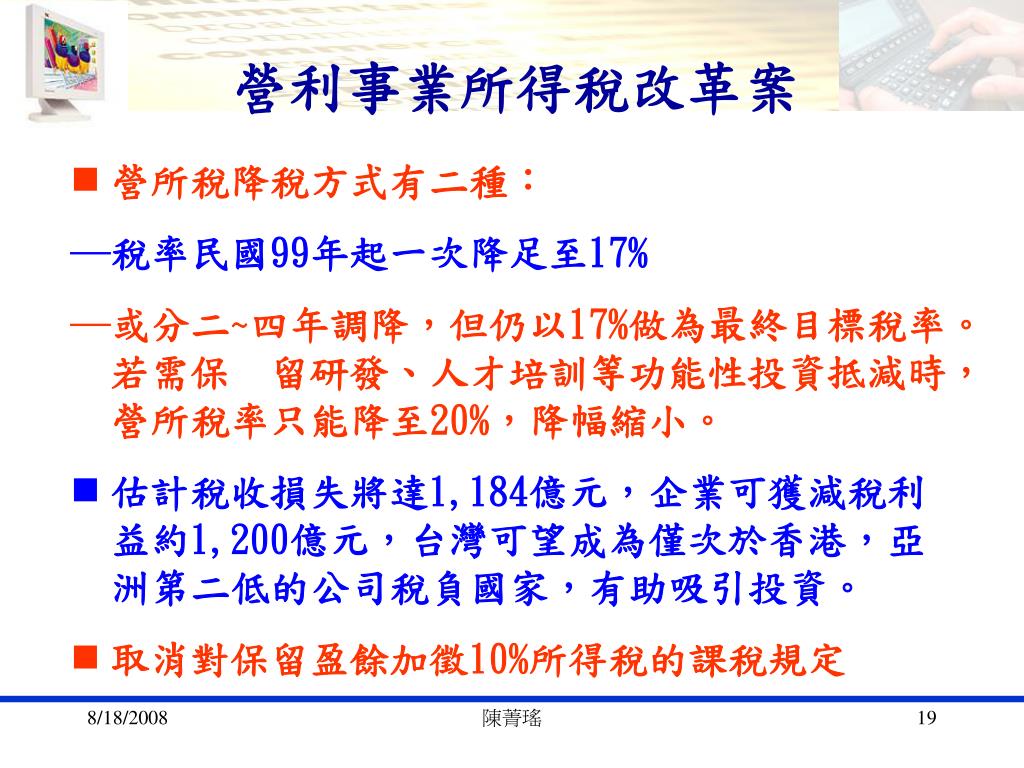 營利事業所得稅改革案

■ 營所稅降稅方式有二種：

—稅率民國99年起一次降足至17%

—或分二~四年調降，但仍以17%做為最終目標稅率。若需保　留研發、人才培訓等功能性投資抵減時，營所稅率只能降至20%，降幅縮小。

■ 估計稅收損失將達1,184億元，企業可獲減稅利益約1,200億元，台灣可望成為僅次於香港，亞洲第二低的公司稅負國家，有助吸引投資。

■ 取消對保留盈餘加徵10%所得稅的課稅規定

8/18/2008　陳菁瑤　19